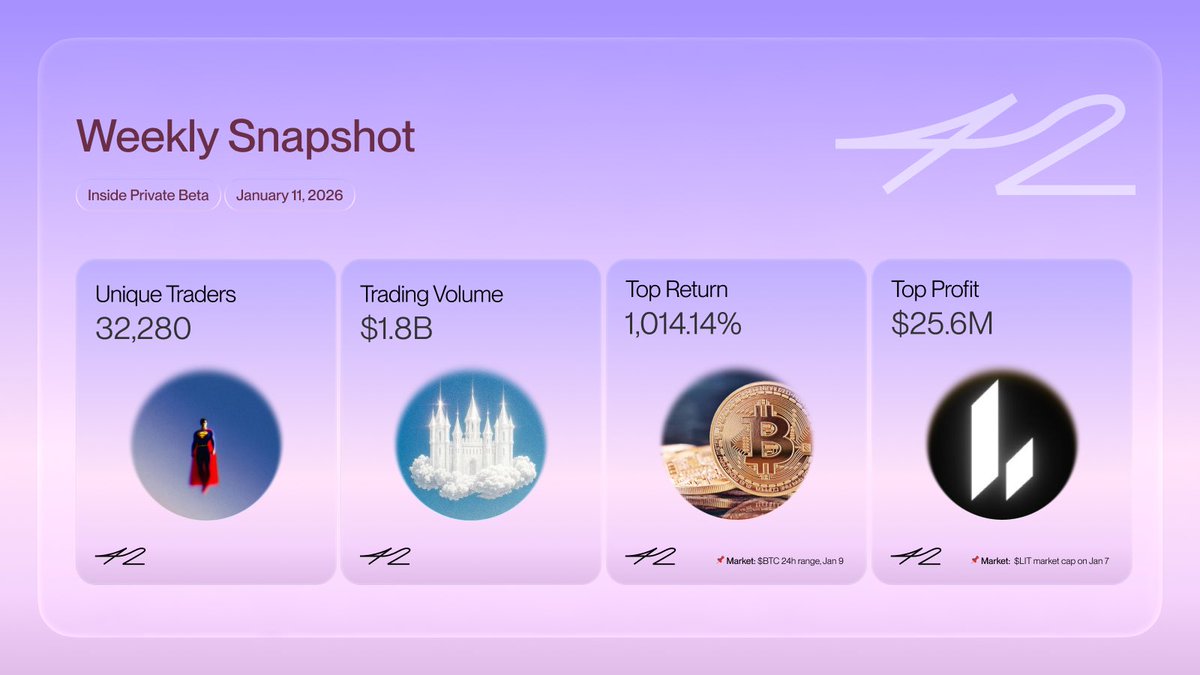 Weekly Snapshot

42

Inside Private Beta

January 11, 2026

Unique Traders
32,280

42

Trading Volume
$1.8B

42

Top Return
1,014.14%

42

📌 Market: $BTC 24h range, Jan 9

Top Profit
$25.6M

42

📌 Market: $LIT market cap on Jan 7